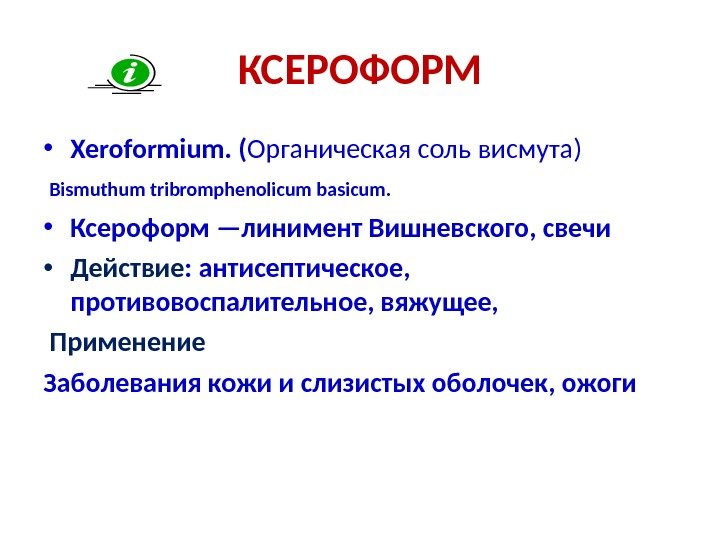 i

КСЕРОФОРМ

• Xeroformium. (Органическая соль висмута)

Bismuthum tribromphenolicum basicum.

• Ксероформ —линимент Вишневского, свечи

• Действие: антисептическое, противовоспалительное, вяжущее,

Применение

Заболевания кожи и слизистых оболочек, ожоги